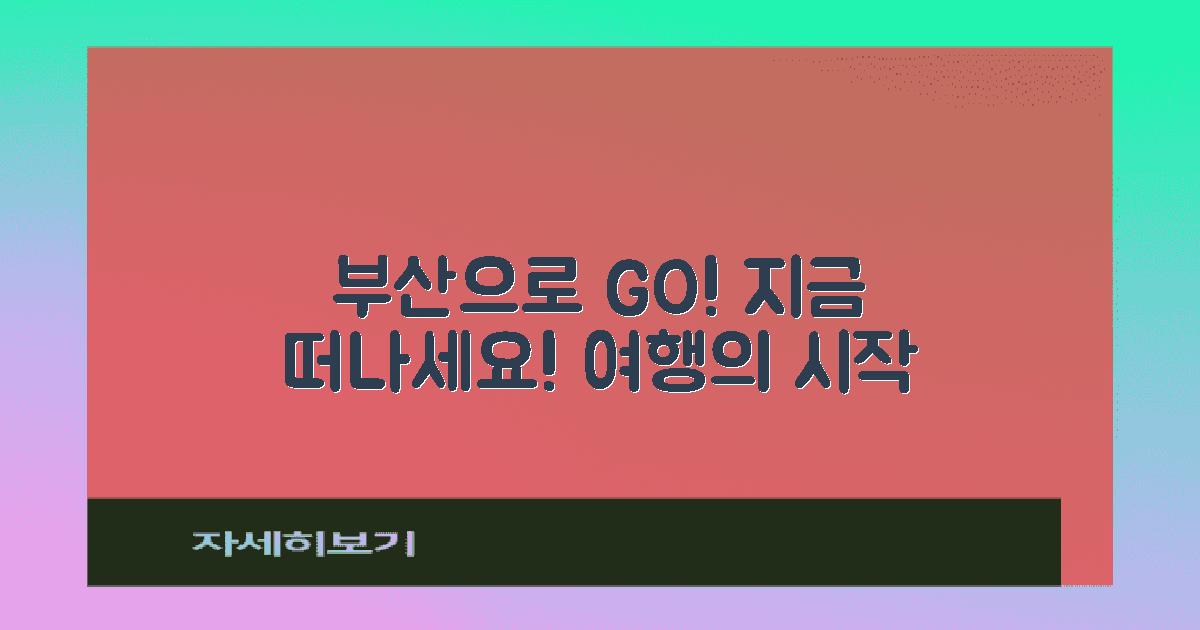 부산으로 GO! 지금 떠나세요! 여행의 시작

자세히보기